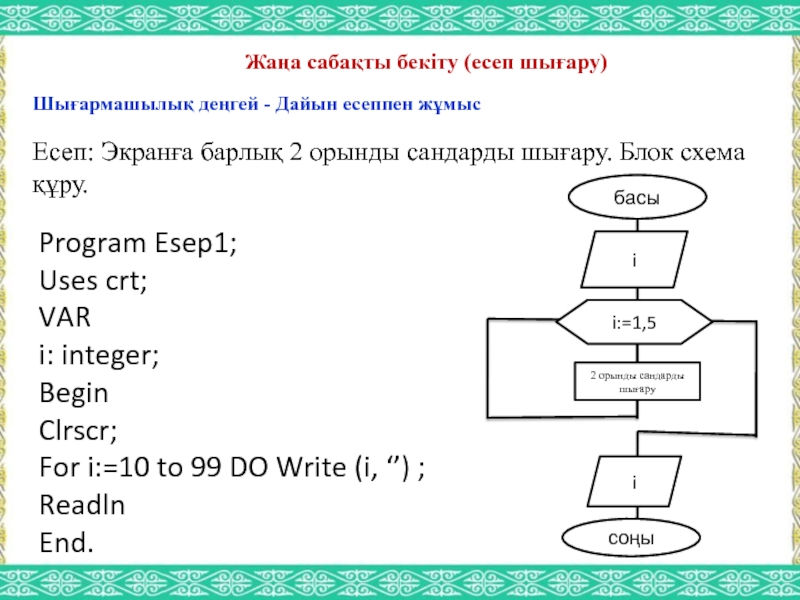 Жаңа сабақты бекіту (есеп шығару)

Шығармашылық деңгей - Дайын есеппен жұмыс

Есеп: Экранға барлық 2 орынды сандарды шығару. Блок схема құру.

Program Esep1;
Uses crt;
VAR
i: integer;
Begin
Clrscr;
For i:=10 to 99 DO Write (i, ‘’) ;
Readln
End.

басы

i

i:=1,5

2 орынды сандарды шығару

i

соңы